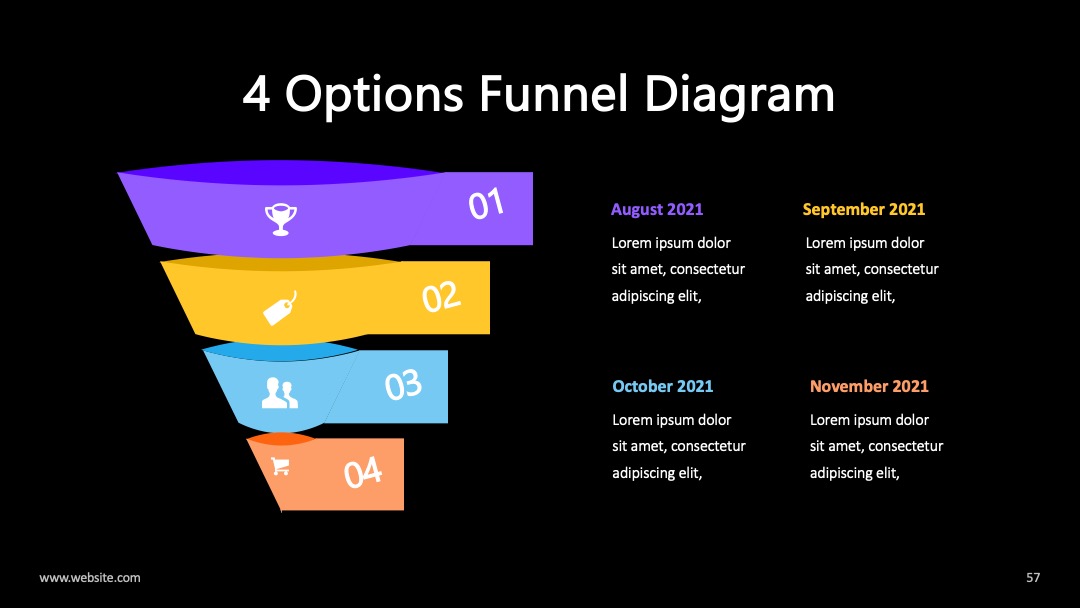 4 Options Funnel Diagram

01

02

03

04

August 2021
Lorem ipsum dolor sit amet, consectetur adipiscing elit,

September 2021
Lorem ipsum dolor sit amet, consectetur adipiscing elit,

October 2021
Lorem ipsum dolor sit amet, consectetur adipiscing elit,

November 2021
Lorem ipsum dolor sit amet, consectetur adipiscing elit,

www.website.com

57